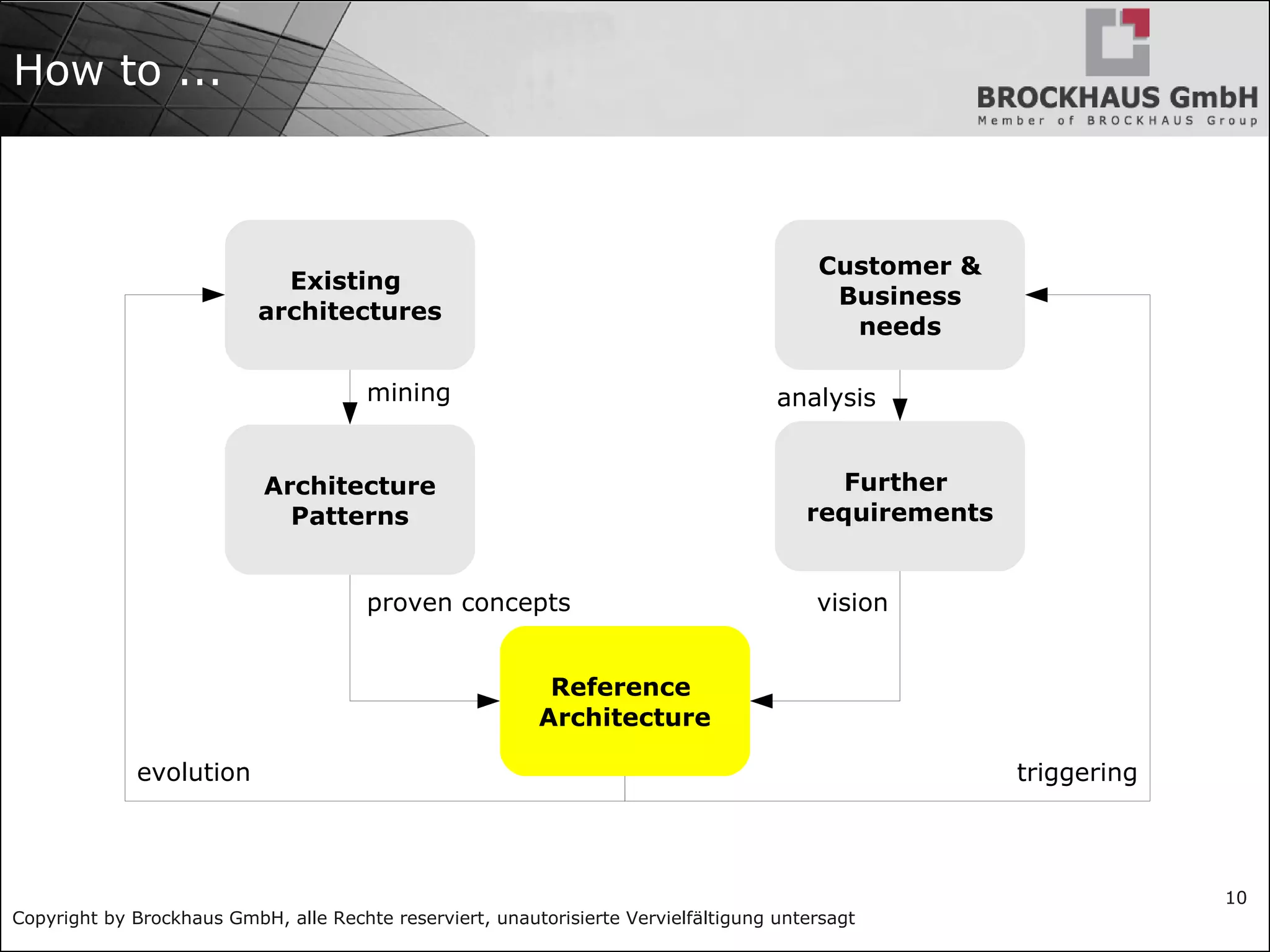 How to ...

BROCKHAUS GmbH
Member of BROCKHAUS Group

Existing architectures

Customer & Business needs

mining

analysis

Architecture Patterns

Further requirements

proven concepts

vision

Reference Architecture

evolution

triggering

10

Copyright by Brockhaus GmbH, alle Rechte reserviert, unautorisierte Vervielfältigung untersagt